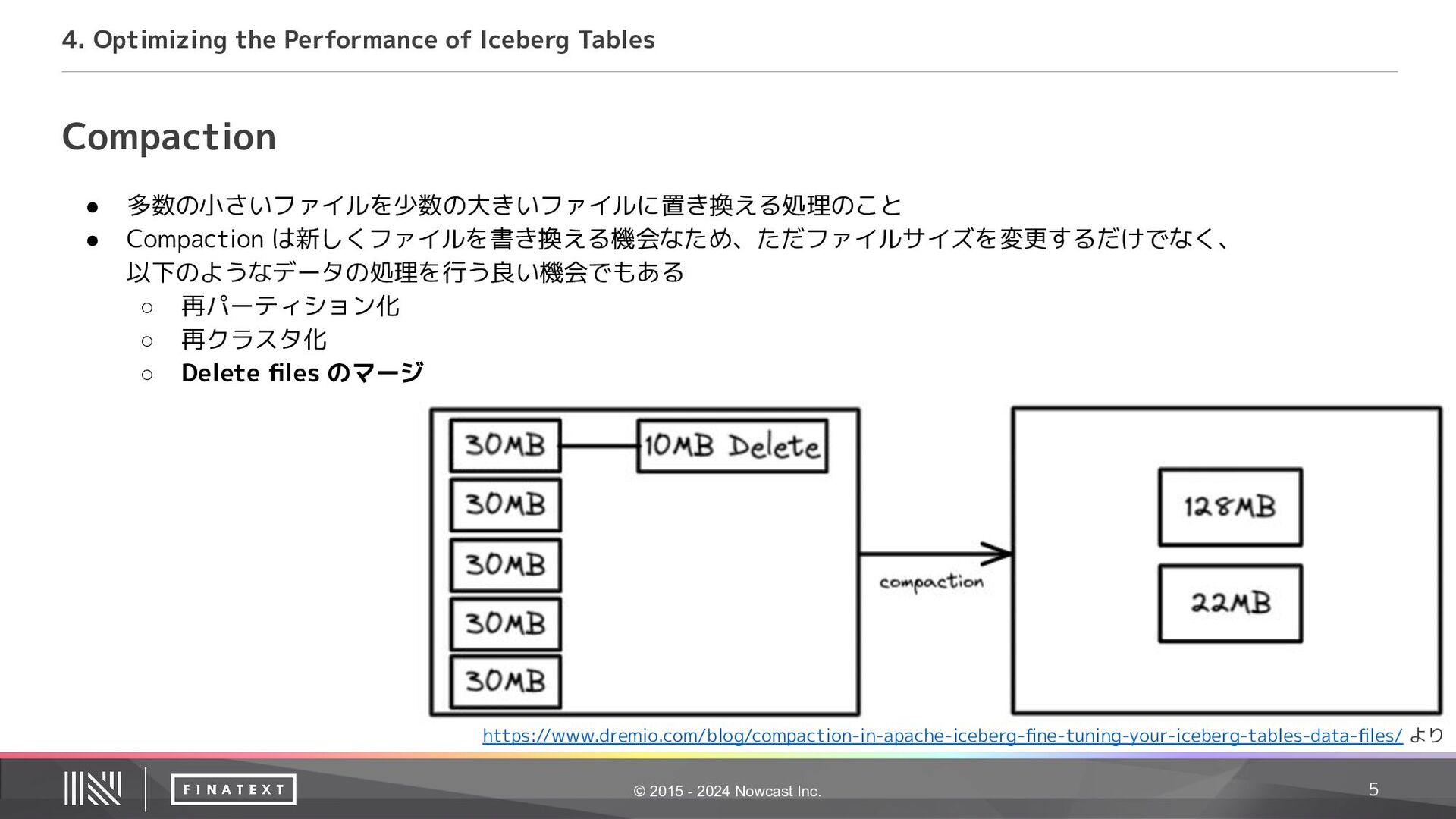 4. Optimizing the Performance of Iceberg Tables

Compaction

● 多数の小さいファイルを少数の大きいファイルに置き換える処理のこと
● Compaction は新しくファイルを書き換える機会なため、ただファイルサイズを変更するだけでなく、以下のようなデータの処理を行う良い機会でもある
○ 再パーティション化
○ 再クラスタ化
○ Delete files のマージ

30MB
10MB Delete
30MB
30MB
30MB
30MB
compaction
128MB
22MB

https://www.dremio.com/blog/compaction-in-apache-iceberg-fine-tuning-your-iceberg-tables-data-files/ より

FINATEXT
© 2015 - 2024 Nowcast Inc.
5